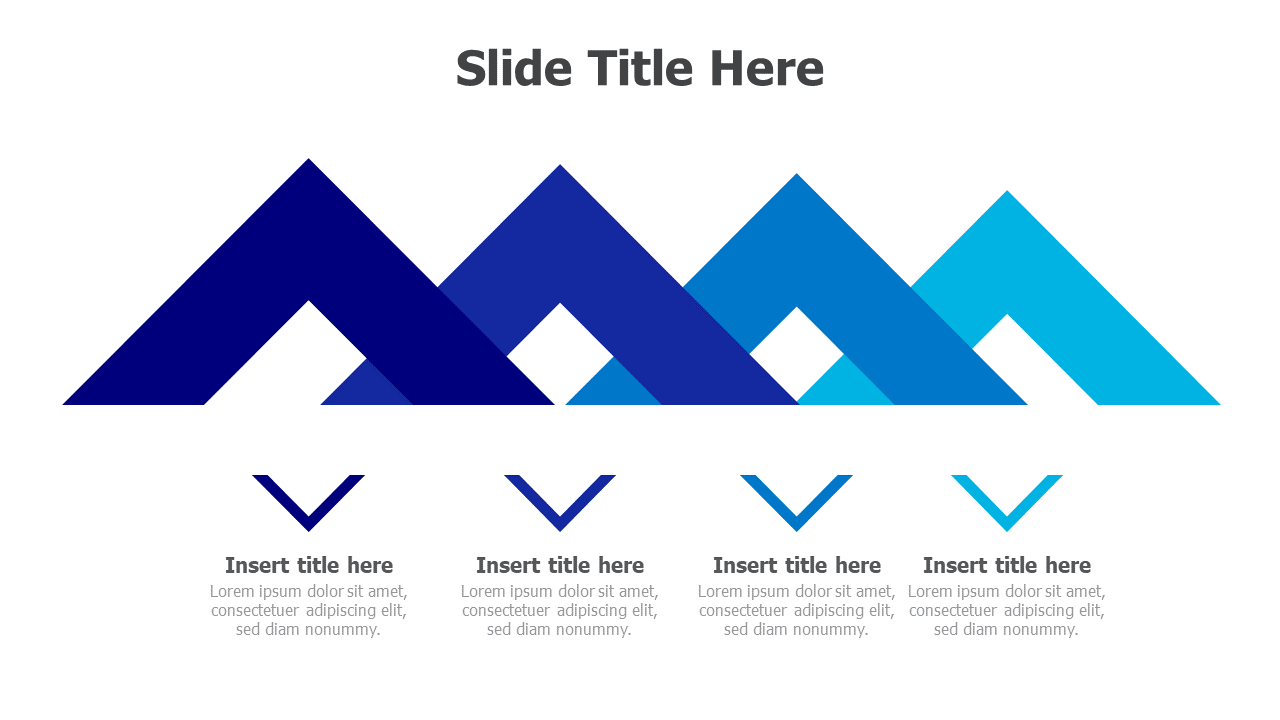 Slide Title Here

Insert title here
Lorem ipsum dolor sit amet, consectetuer adipiscing elit, sed diam nonummy.

Insert title here
Lorem ipsum dolor sit amet, consectetuer adipiscing elit, sed diam nonummy.

Insert title here
Lorem ipsum dolor sit amet, consectetuer adipiscing elit, sed diam nonummy.

Insert title here
Lorem ipsum dolor sit amet, consectetuer adipiscing elit, sed diam nonummy.